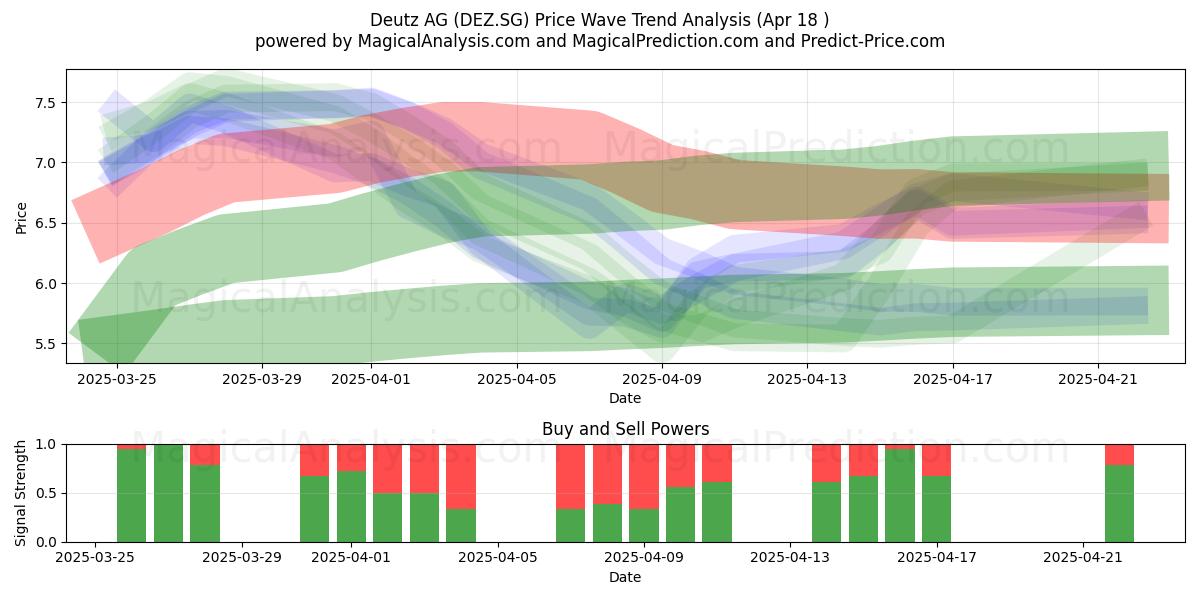 Deutz AG (DEZ.SG) Price Wave Trend Analysis (Apr 18 )
powered by MagicalAnalysis.com and MagicalPrediction.com and Predict-Price.com

MagicalAnalysis.com MagicalPrediction.com
MagicalAnalysis.com MagicalPrediction.com

Price
7.5
7.0
6.5
6.0
5.5
2025-03-25 2025-03-29 2025-04-01 2025-04-05 2025-04-09 2025-04-13 2025-04-17 2025-04-21
Date

Buy and Sell Powers
MagicalAnalysis.com MagicalPrediction.com
Signal Strength
1.0
0.5
0.0
2025-03-25 2025-03-29 2025-04-01 2025-04-05 2025-04-09 2025-04-13 2025-04-17 2025-04-21
Date